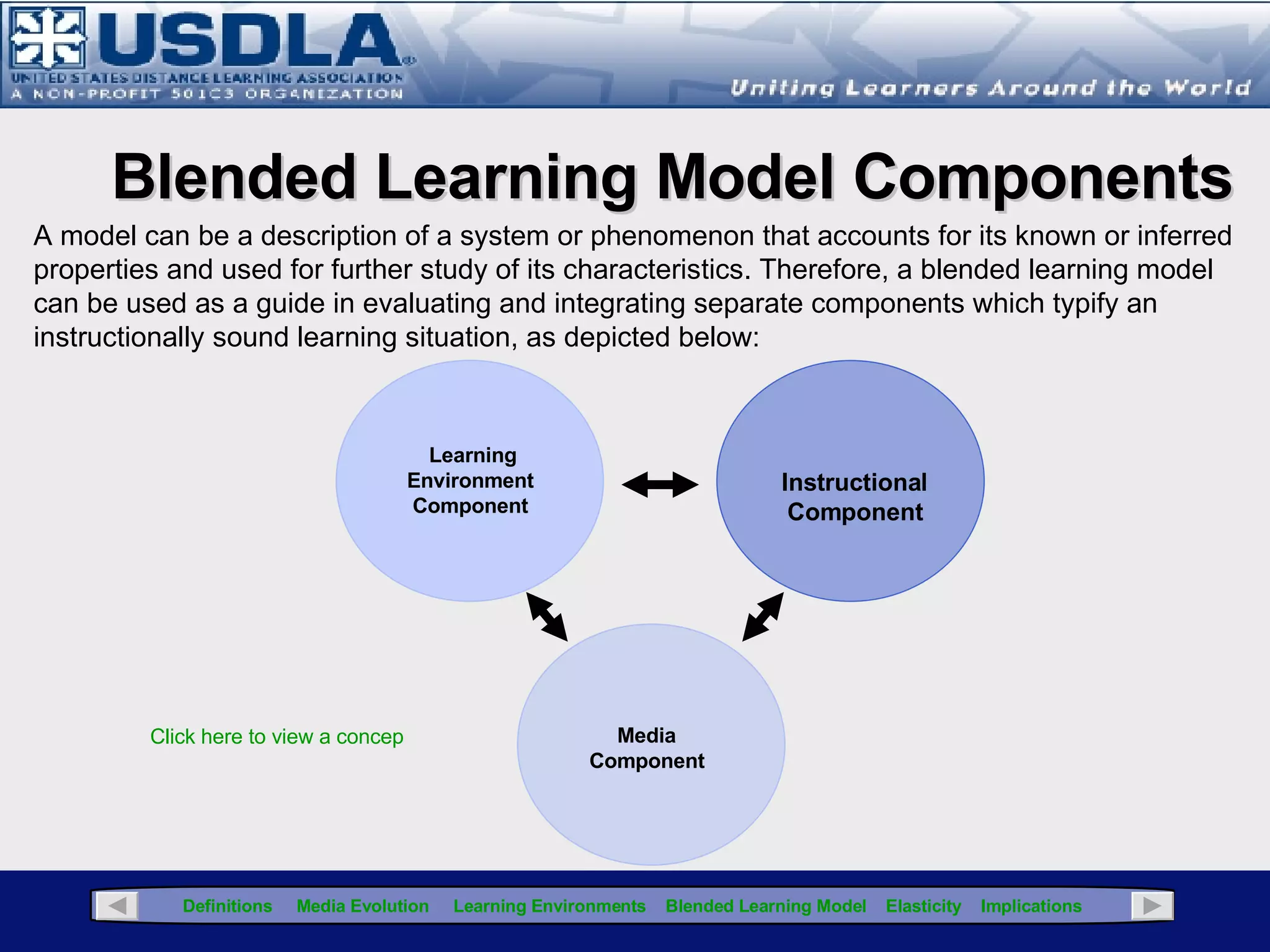 USDLA®
UNITED STATES DISTANCE LEARNING ASSOCIATION
A NON-PROFIT 501C3 ORGANIZATION

Uniting Learners Around the World

Blended Learning Model Components

A model can be a description of a system or phenomenon that accounts for its known or inferred properties and used for further study of its characteristics. Therefore, a blended learning model can be used as a guide in evaluating and integrating separate components which typify an instructionally sound learning situation, as depicted below:

Learning Environment Component

Instructional Component

Media Component

Click here to view a concep

Definitions Media Evolution Learning Environments Blended Learning Model Elasticity Implications